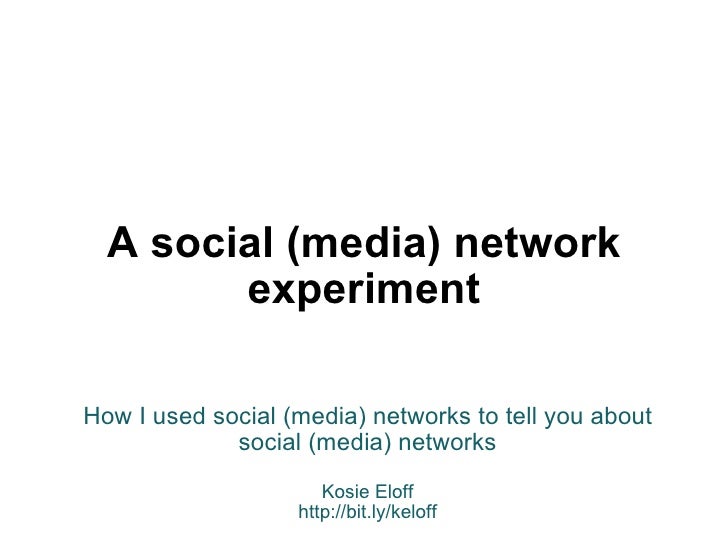 A social (media) network experiment

How I used social (media) networks to tell you about social (media) networks

Kosie Eloff
http://bit.ly/keloff